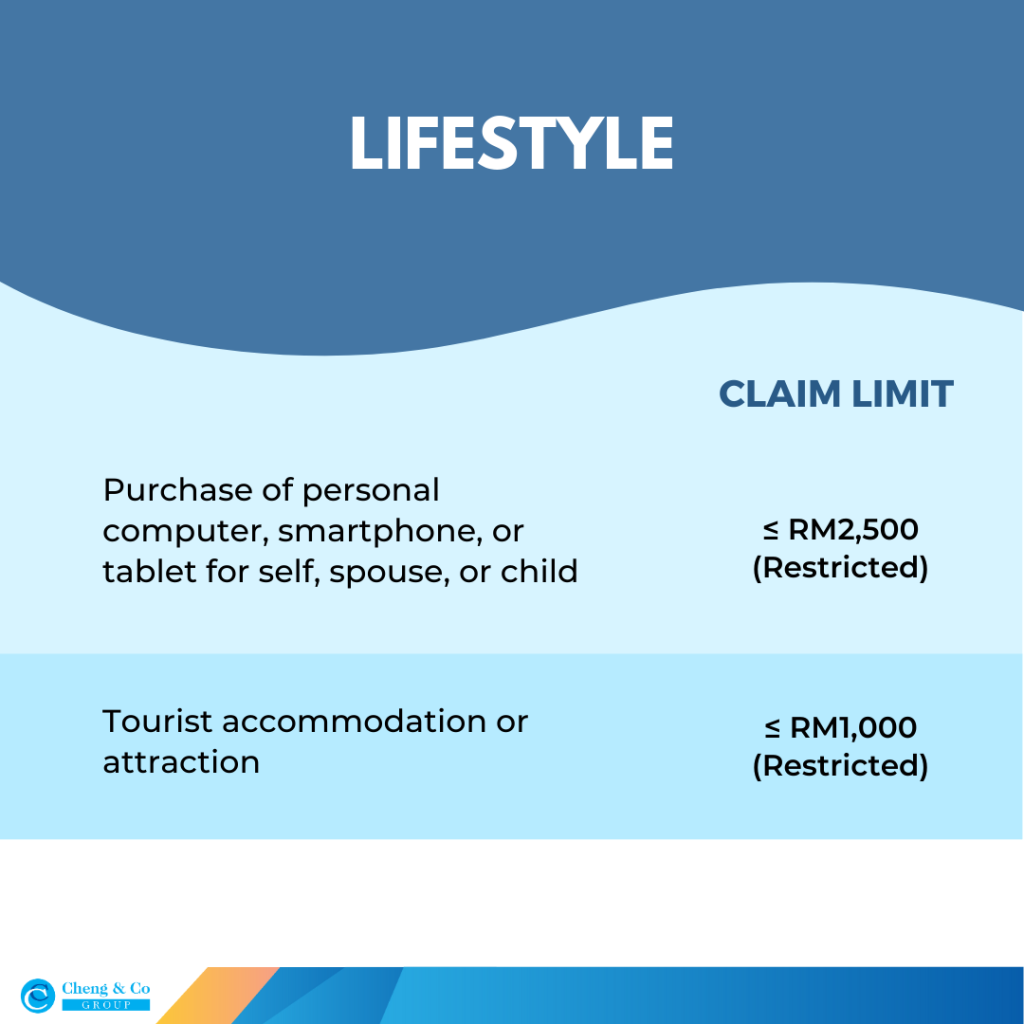 LIFESTYLE

| | CLAIM LIMIT |
|---|---|
| Purchase of personal computer, smartphone, or tablet for self, spouse, or child | ≤ RM2,500 (Restricted) |
| Tourist accommodation or attraction | ≤ RM1,000 (Restricted) |

Cheng & Co GROUP